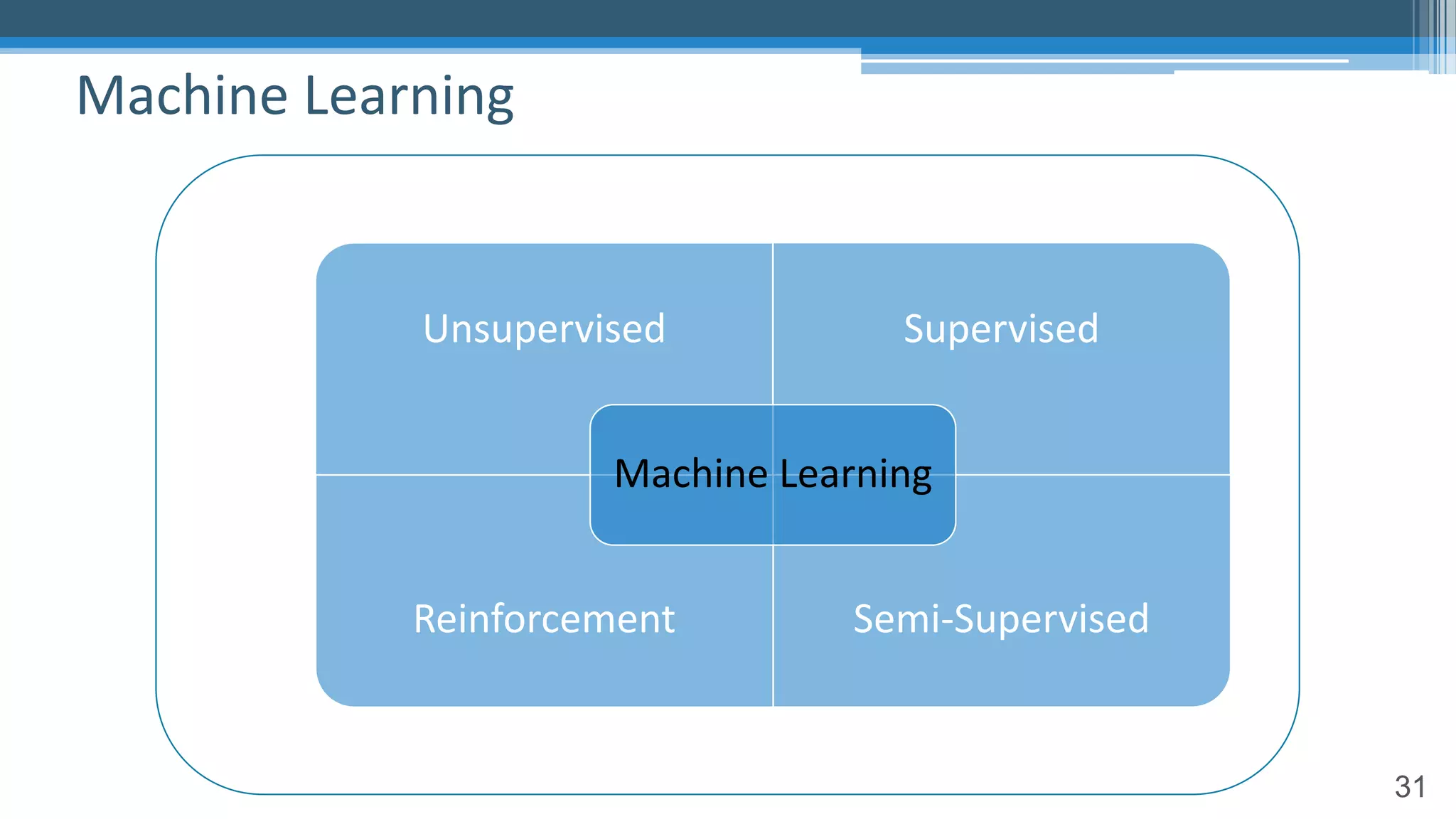 Machine Learning

Unsupervised

Supervised

Machine Learning

Reinforcement

Semi-Supervised

31